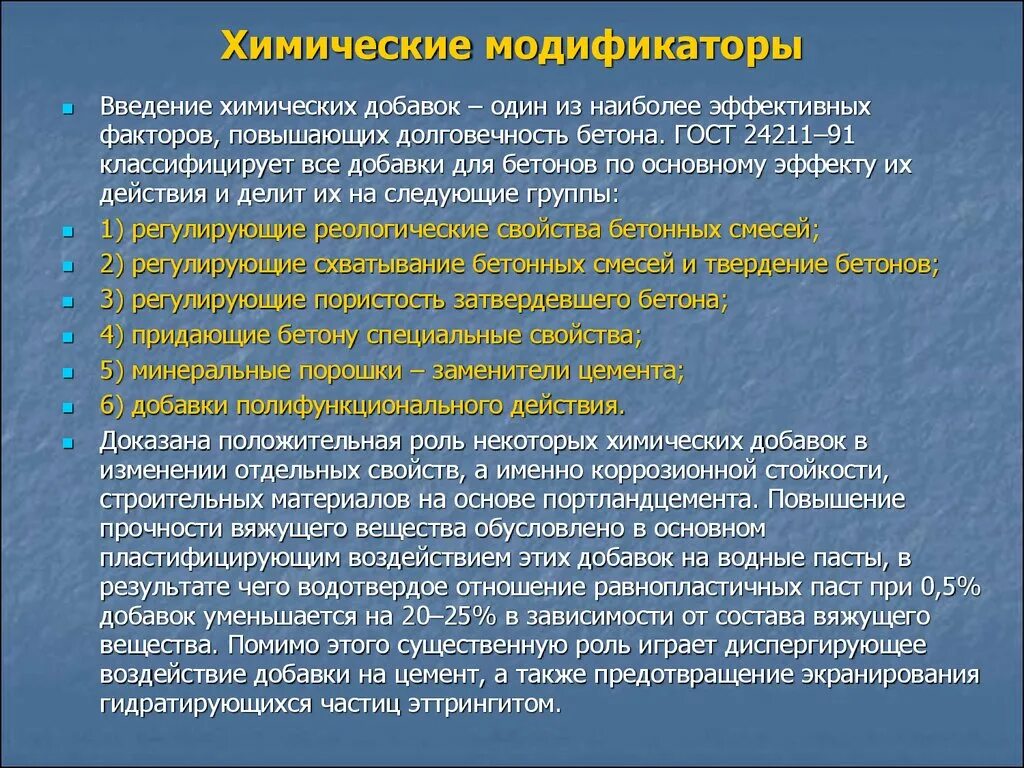 Химические модификаторы

Введение химических добавок – один из наиболее эффективных факторов, повышающих долговечность бетона. ГОСТ 24211–91 классифицирует все добавки для бетонов по основному эффекту их действия и делит их на следующие группы:

1) регулирующие реологические свойства бетонных смесей;

2) регулирующие схватывание бетонных смесей и твердение бетонов;

3) регулирующие пористость затвердевшего бетона;

4) придающие бетону специальные свойства;

5) минеральные порошки – заменители цемента;

6) добавки полифункционального действия.

Доказана положительная роль некоторых химических добавок в изменении отдельных свойств, а именно коррозионной стойкости, строительных материалов на основе портландцемента. Повышение прочности вяжущего вещества обусловлено в основном пластифицирующим воздействием этих добавок на водные пасты, в результате чего водотвердое отношение равнопластичных паст при 0,5% добавок уменьшается на 20–25% в зависимости от состава вяжущего вещества. Помимо этого существенную роль играет диспергирующее воздействие добавки на цемент, а также предотвращение экранирования гидратирующихся частиц эттрингитом.